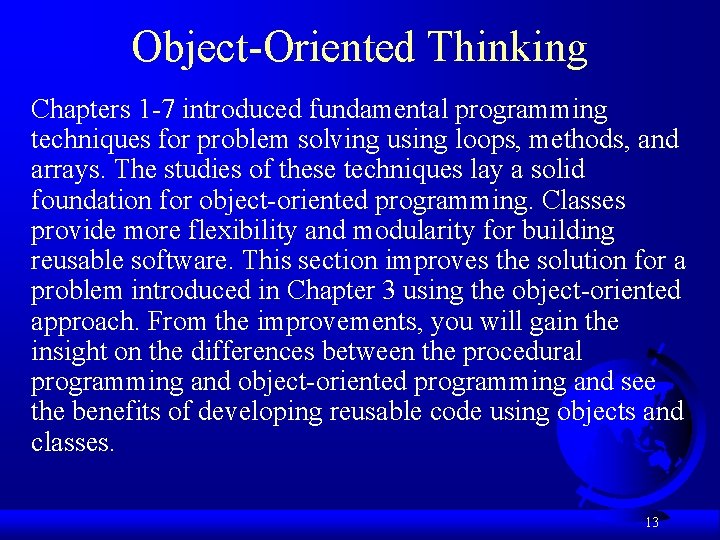 Object-Oriented Thinking

Chapters 1-7 introduced fundamental programming techniques for problem solving using loops, methods, and arrays. The studies of these techniques lay a solid foundation for object-oriented programming. Classes provide more flexibility and modularity for building reusable software. This section improves the solution for a problem introduced in Chapter 3 using the object-oriented approach. From the improvements, you will gain the insight on the differences between the procedural programming and object-oriented programming and see the benefits of developing reusable code using objects and classes.

13